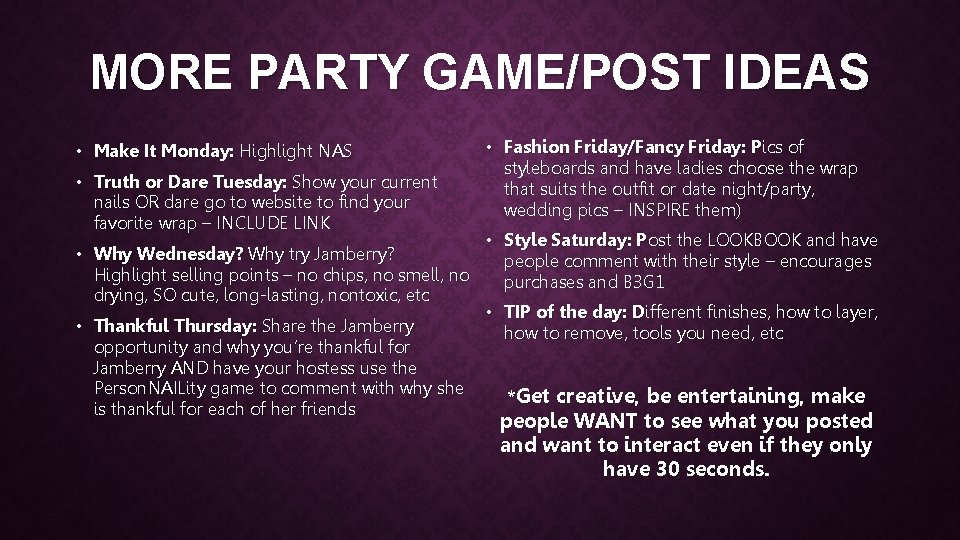 MORE PARTY GAME/POST IDEAS

• Make It Monday: Highlight NAS

• Truth or Dare Tuesday: Show your current nails OR dare go to website to find your favorite wrap – INCLUDE LINK

• Why Wednesday? Why try Jamberry? Highlight selling points – no chips, no smell, no drying, SO cute, long-lasting, nontoxic, etc

• Thankful Thursday: Share the Jamberry opportunity and why you're thankful for Jamberry AND have your hostess use the PersonNAILity game to comment with why she is thankful for each of her friends

• Fashion Friday/Fancy Friday: Pics of styleboards and have ladies choose the wrap that suits the outfit or date night/party, wedding pics – INSPIRE them)

• Style Saturday: Post the LOOKBOOK and have people comment with their style – encourages purchases and B3G1

• TIP of the day: Different finishes, how to layer, how to remove, tools you need, etc

*Get creative, be entertaining, make people WANT to see what you posted and want to interact even if they only have 30 seconds.